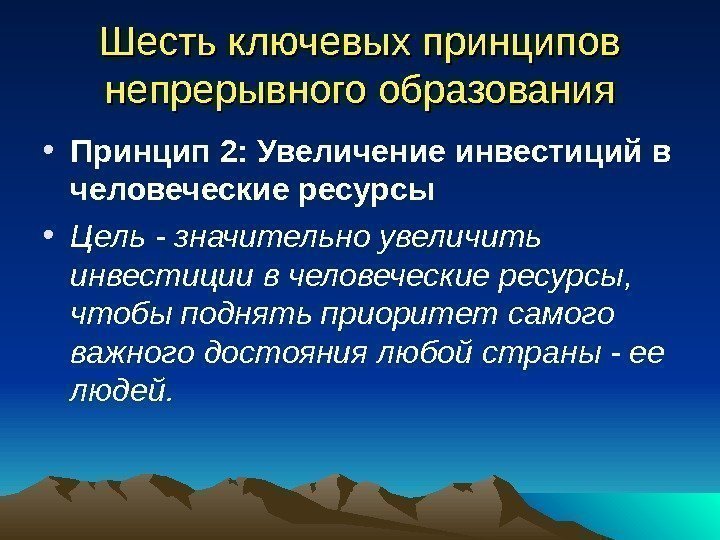 Шесть ключевых принципов непрерывного образования

• Принцип 2: Увеличение инвестиций в человеческие ресурсы

• Цель - значительно увеличить инвестиции в человеческие ресурсы, чтобы поднять приоритет самого важного достояния любой страны - ее людей.